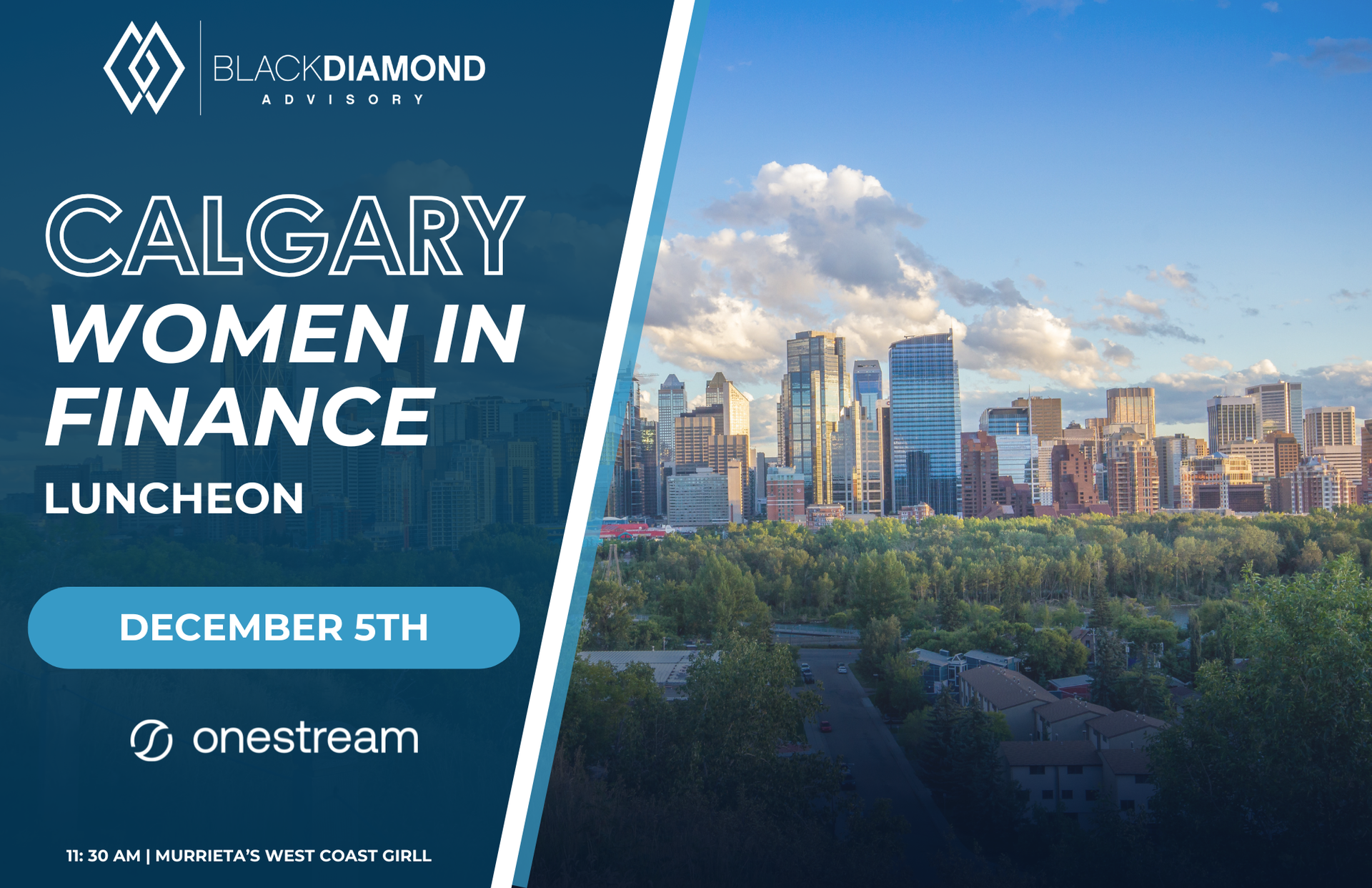 BLACKDIAMOND
ADVISORY

CALGARY
WOMEN IN FINANCE
LUNCHEON

DECEMBER 5TH

onestream

11: 30 AM | MURRIETA'S WEST COAST GIRLL